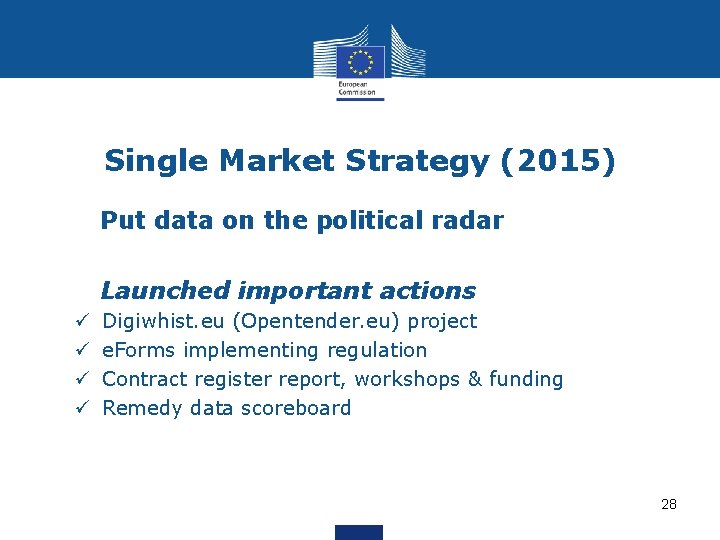 European Commission

Single Market Strategy (2015)

Put data on the political radar

Launched important actions

✓ Digiwhist.eu (Opentender.eu) project
✓ eForms implementing regulation
✓ Contract register report, workshops & funding
✓ Remedy data scoreboard

28